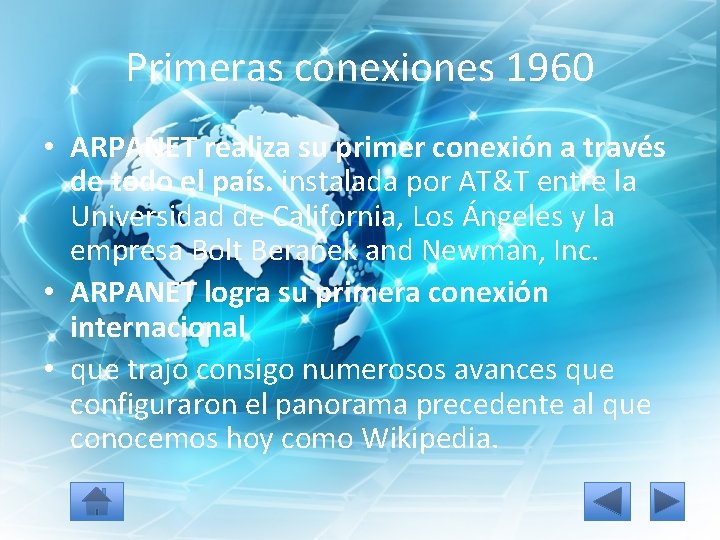 Primeras conexiones 1960

• ARPANET realiza su primer conexión a través de todo el país. instalada por AT&T entre la Universidad de California, Los Ángeles y la empresa Bolt Beranek and Newman, Inc.
• ARPANET logra su primera conexión internacional
• que trajo consigo numerosos avances que configuraron el panorama precedente al que conocemos hoy como Wikipedia.